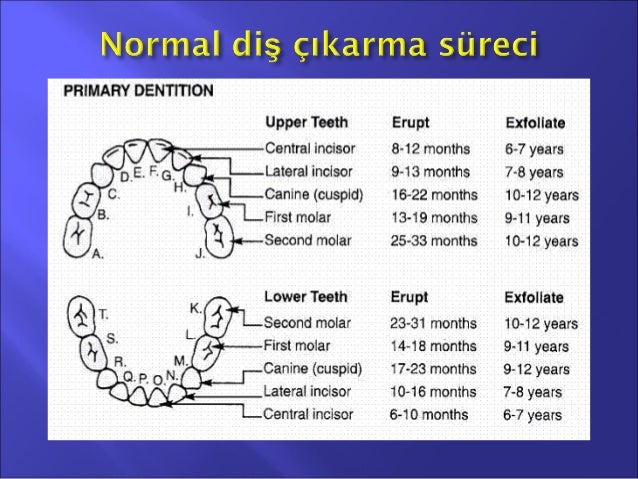 Normal diş çıkarma süreci

PRIMARY DENTITION

A. B. C. D. E. F. G. H. I. J.

| Upper Teeth | Erupt | Exfoliate |
|---|---|---|
| Central incisor | 8-12 months | 6-7 years |
| Lateral incisor | 9-13 months | 7-8 years |
| Canine (cuspid) | 16-22 months | 10-12 years |
| First molar | 13-19 months | 9-11 years |
| Second molar | 25-33 months | 10-12 years |

T. S. R. Q. P. O. N. M. L. K.

| Lower Teeth | Erupt | Exfoliate |
|---|---|---|
| Second molar | 23-31 months | 10-12 years |
| First molar | 14-18 months | 9-11 years |
| Canine (cuspid) | 17-23 months | 9-12 years |
| Lateral incisor | 10-16 months | 7-8 years |
| Central incisor | 6-10 months | 6-7 years |